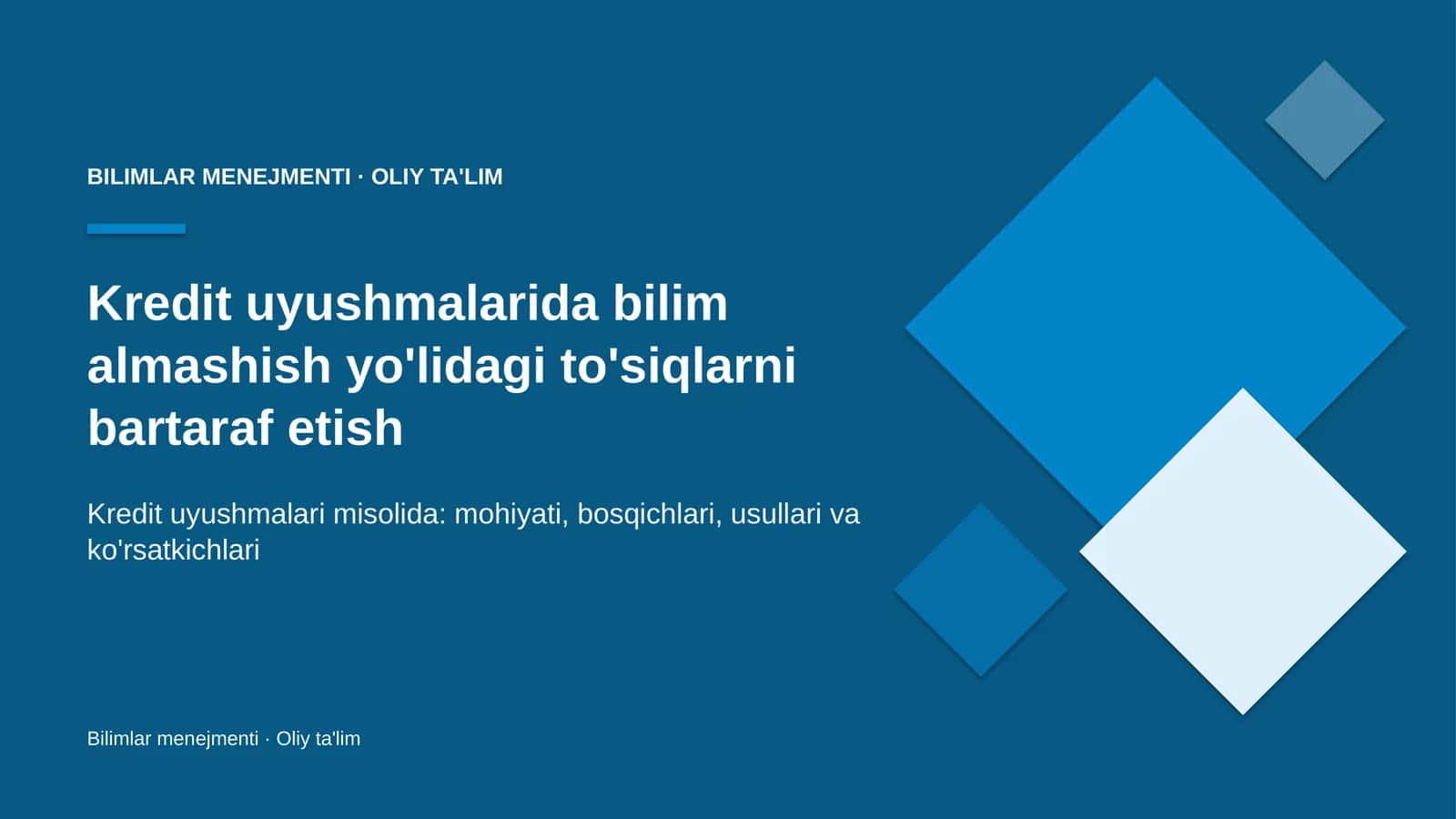 BILIMLAR MENEJMENTI · OLIY TA'LIM

Kredit uyushmalarida bilim almashish yo'lidagi to'siqlarni bartaraf etish

Kredit uyushmalari misolida: mohiyati, bosqichlari, usullari va ko'rsatkichlari

Bilimlar menejmenti · Oliy ta'lim